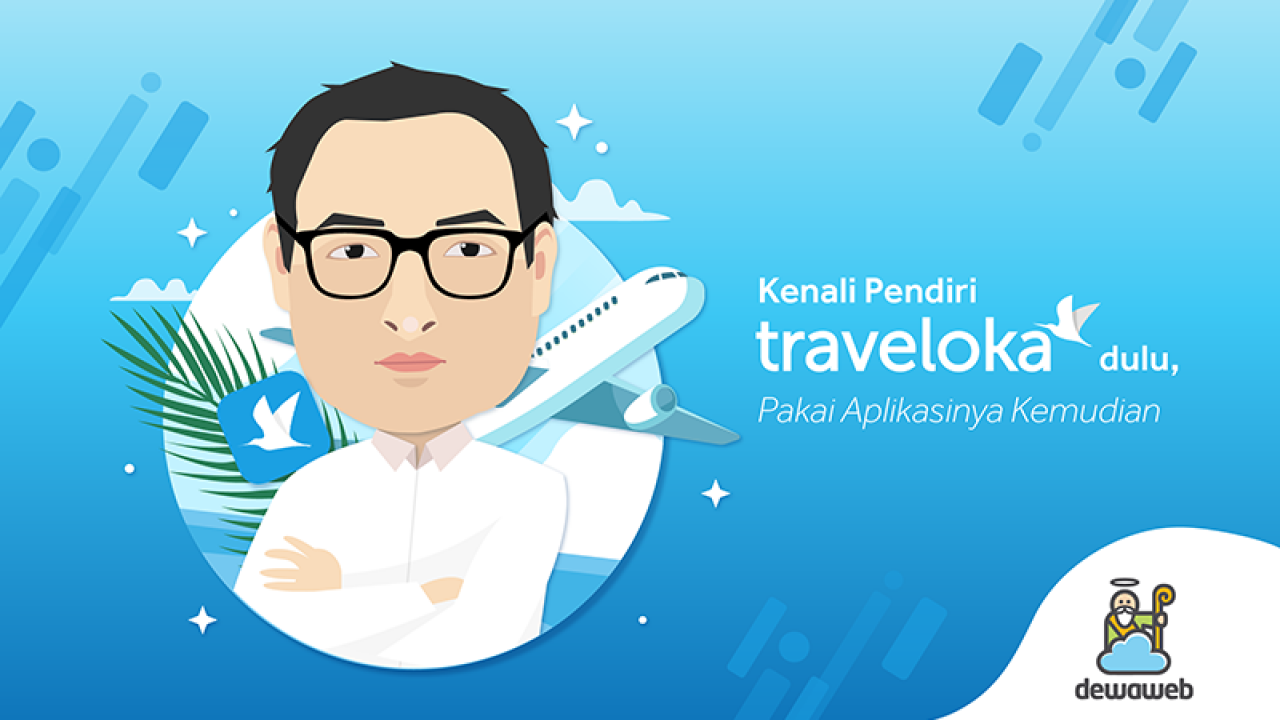 Kenali Pendiri traveloka dulu,
Pakai Aplikasinya Kemudian

dewaweb